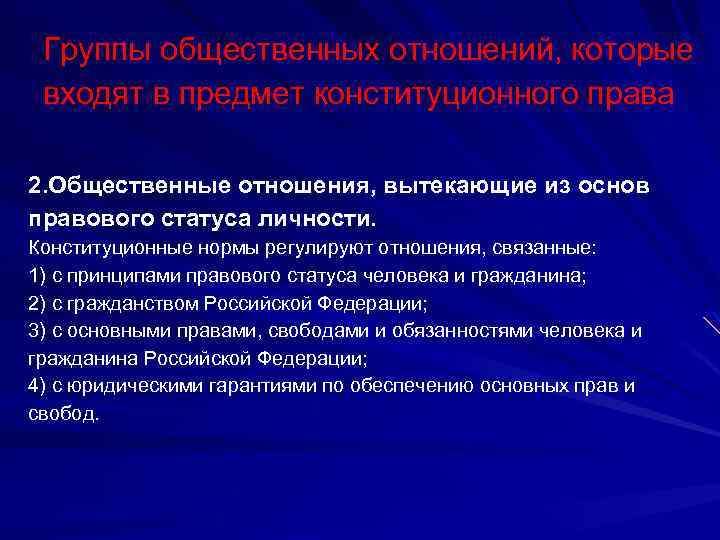 Группы общественных отношений, которые входят в предмет конституционного права

2.Общественные отношения, вытекающие из основ правового статуса личности.

Конституционные нормы регулируют отношения, связанные:
1) с принципами правового статуса человека и гражданина;
2) с гражданством Российской Федерации;
3) с основными правами, свободами и обязанностями человека и гражданина Российской Федерации;
4) с юридическими гарантиями по обеспечению основных прав и свобод.